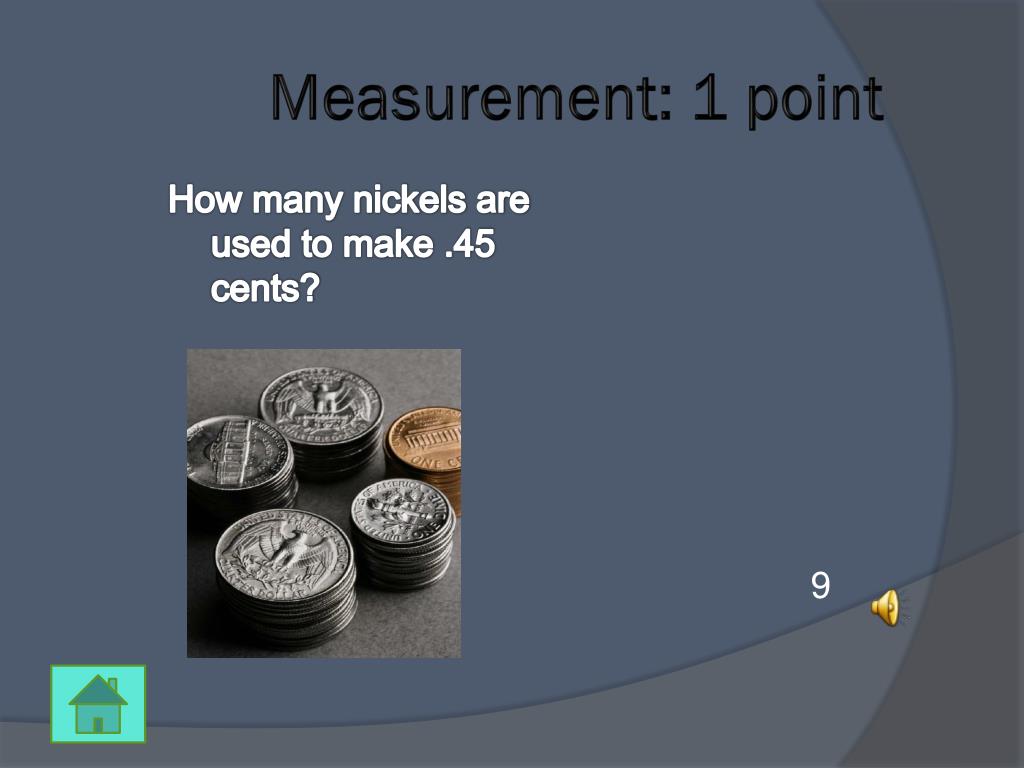 Measurement: 1 point

How many nickels are used to make .45 cents?

9